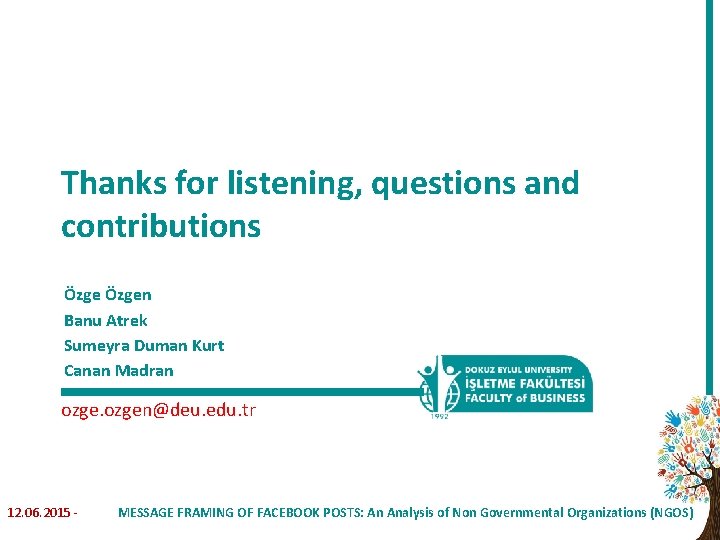 Thanks for listening, questions and contributions

Özge Özgen
Banu Atrek
Sumeyra Duman Kurt
Canan Madran

ozge.ozgen@deu.edu.tr

DOKUZ EYLUL UNIVERSITY
İŞLETME FAKÜLTESİ
FACULTY of BUSINESS
1992

12.06.2015 - MESSAGE FRAMING OF FACEBOOK POSTS: An Analysis of Non Governmental Organizations (NGOS)